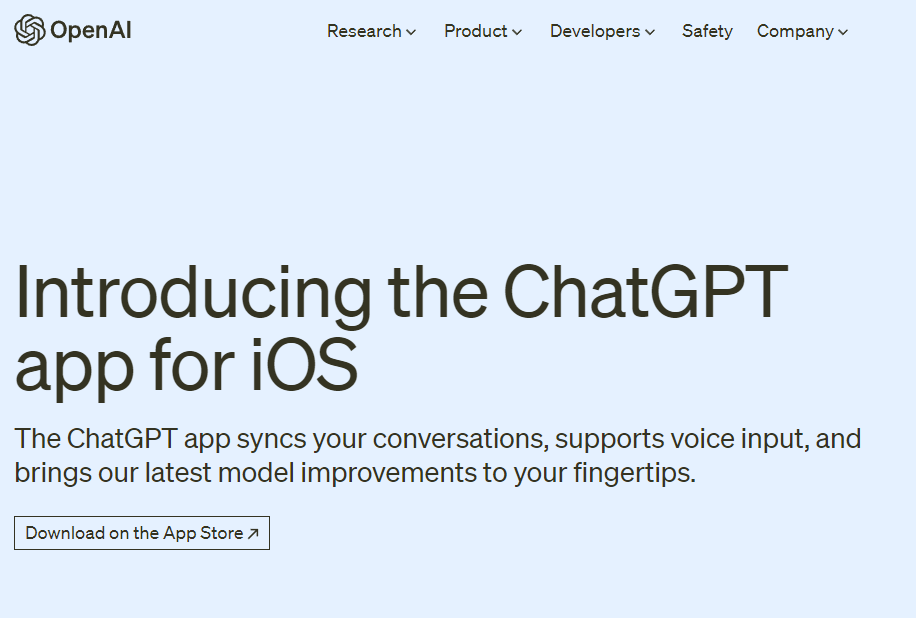 OpenAI

Research Product Developers Safety Company

Introducing the ChatGPT app for iOS

The ChatGPT app syncs your conversations, supports voice input, and brings our latest model improvements to your fingertips.

Download on the App Store ↗